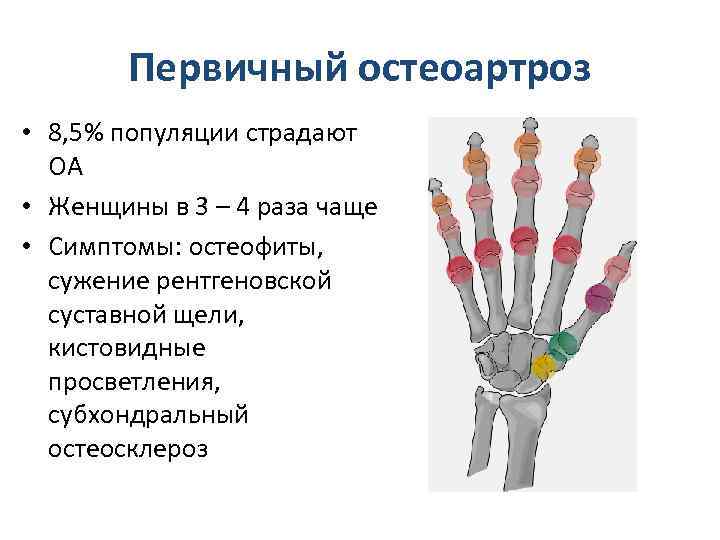 Первичный остеоартроз

• 8,5% популяции страдают ОА
• Женщины в 3 – 4 раза чаще
• Симптомы: остеофиты, сужение рентгеновской суставной щели, кистовидные просветления, субхондральный остеосклероз